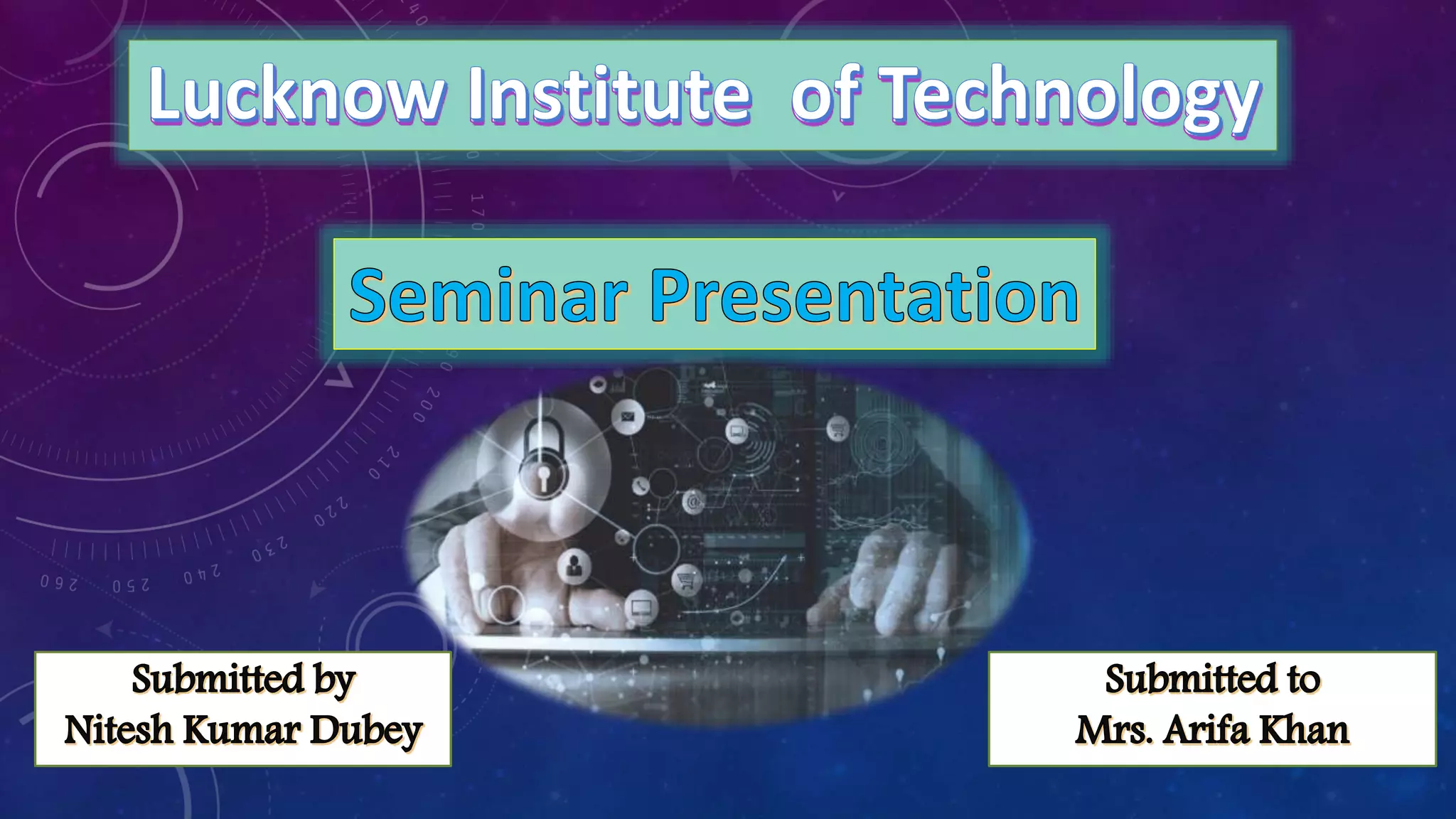 Lucknow Institute of Technology

Seminar Presentation

Submitted by
Nitesh Kumar Dubey

Submitted to
Mrs. Arifa Khan